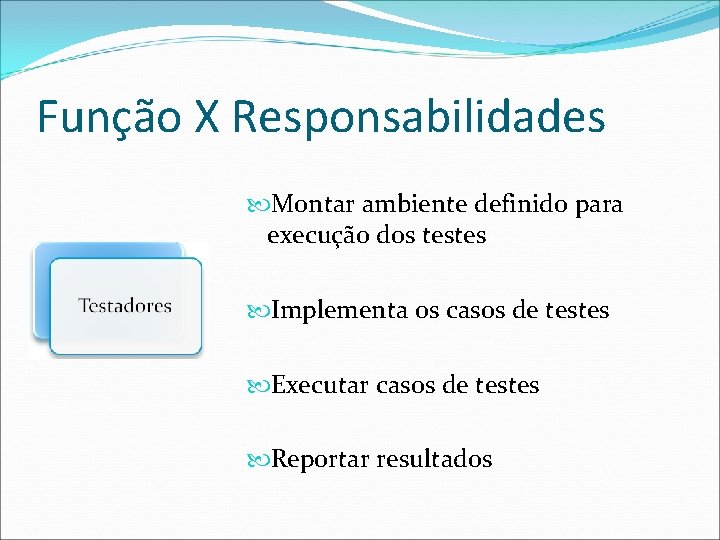 Função X Responsabilidades

Testadores

Montar ambiente definido para execução dos testes

Implementa os casos de testes

Executar casos de testes

Reportar resultados